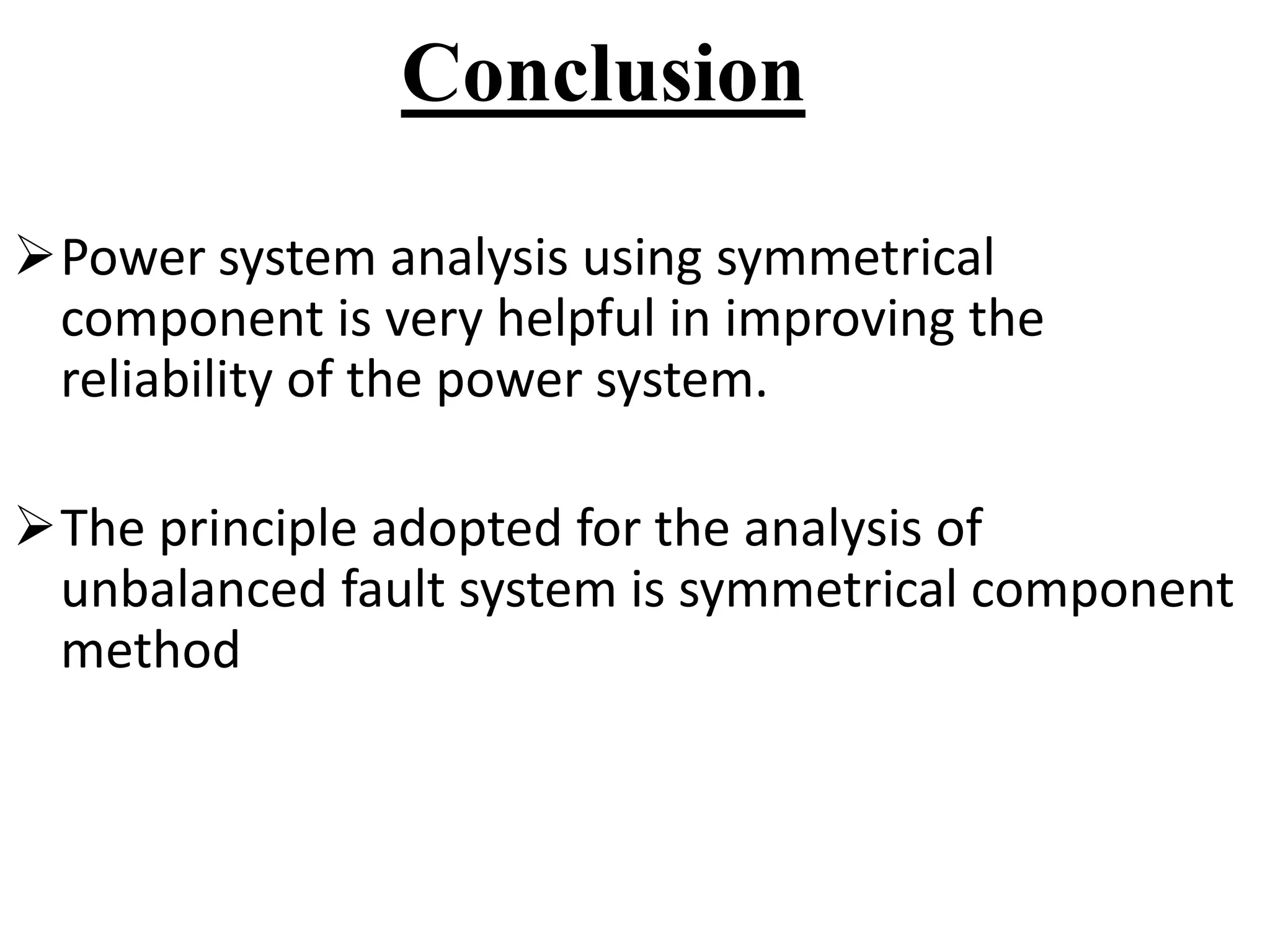 Conclusion

➢ Power system analysis using symmetrical component is very helpful in improving the reliability of the power system.

➢ The principle adopted for the analysis of unbalanced fault system is symmetrical component method